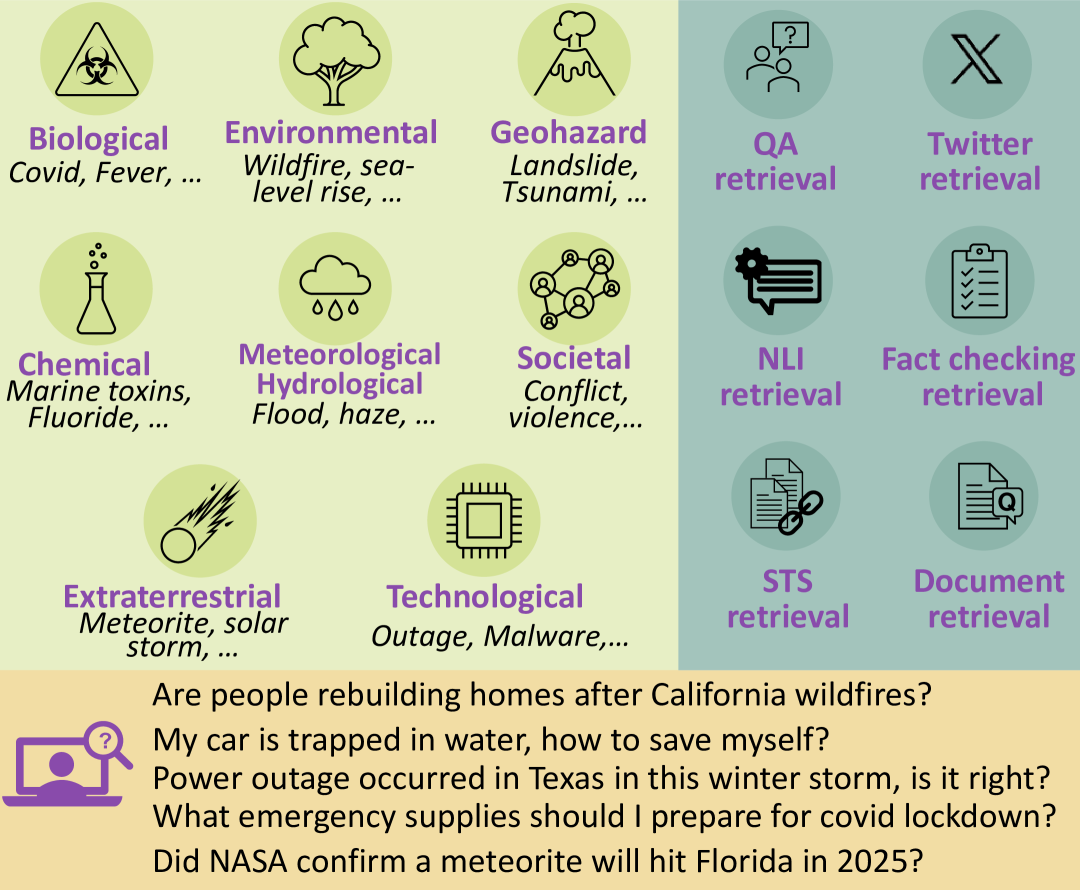 Biological
Covid, Fever, …

Environmental
Wildfire, sea-level rise, …

Geohazard
Landslide, Tsunami, …

Chemical
Marine toxins, Fluoride, …

Meteorological Hydrological
Flood, haze, …

Societal
Conflict, violence,…

Extraterrestrial
Meteorite, solar storm, …

Technological
Outage, Malware,…

QA retrieval

Twitter retrieval

NLI retrieval

Fact checking retrieval

STS retrieval

Document retrieval

Are people rebuilding homes after California wildfires?
My car is trapped in water, how to save myself?
Power outage occurred in Texas in this winter storm, is it right?
What emergency supplies should I prepare for covid lockdown?
Did NASA confirm a meteorite will hit Florida in 2025?